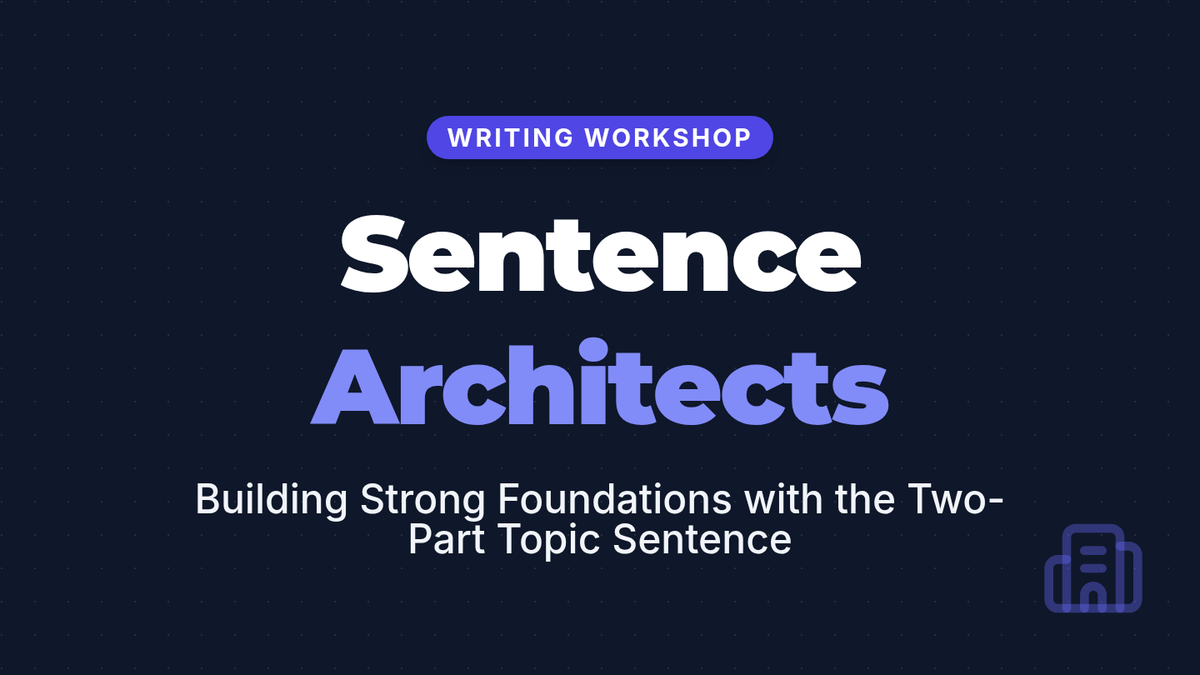 WRITING WORKSHOP

Sentence Architects

Building Strong Foundations with the Two-Part Topic Sentence